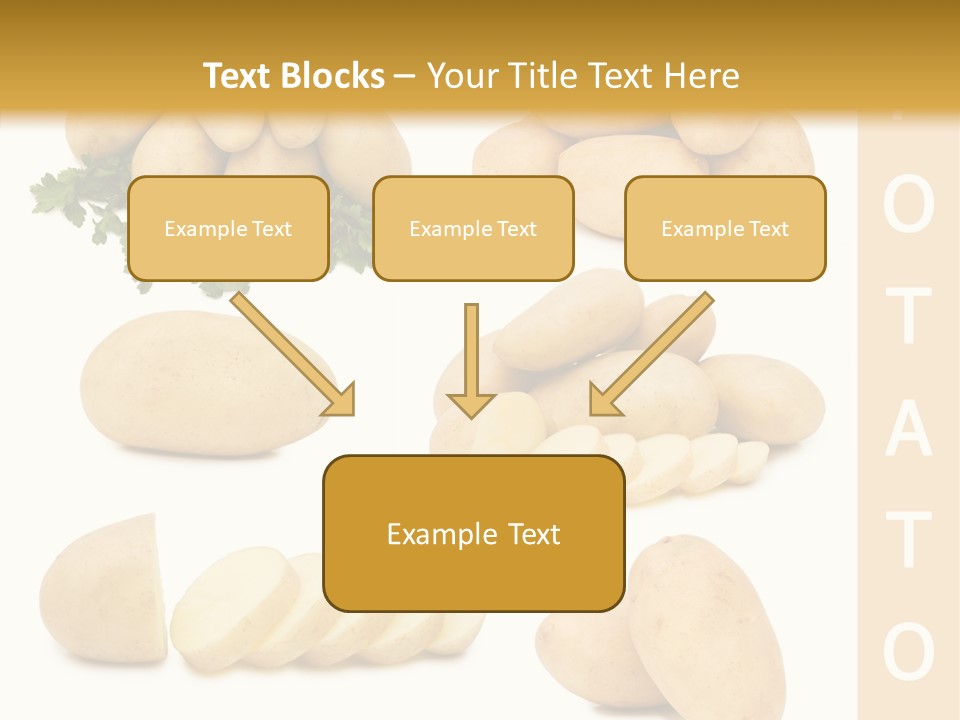 Text Blocks – Your Title Text Here

Example Text

Example Text

Example Text

Example Text

O
T
A
T
O